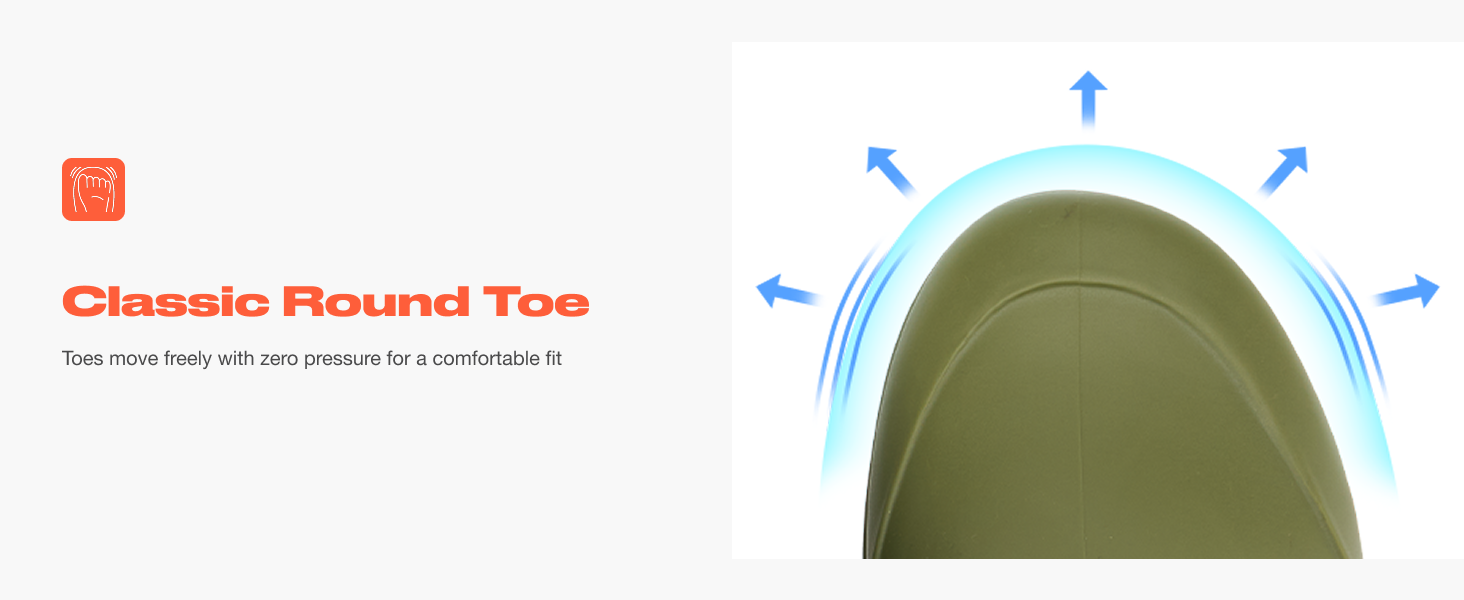 Classic Round Toe

Toes move freely with zero pressure for a comfortable fit